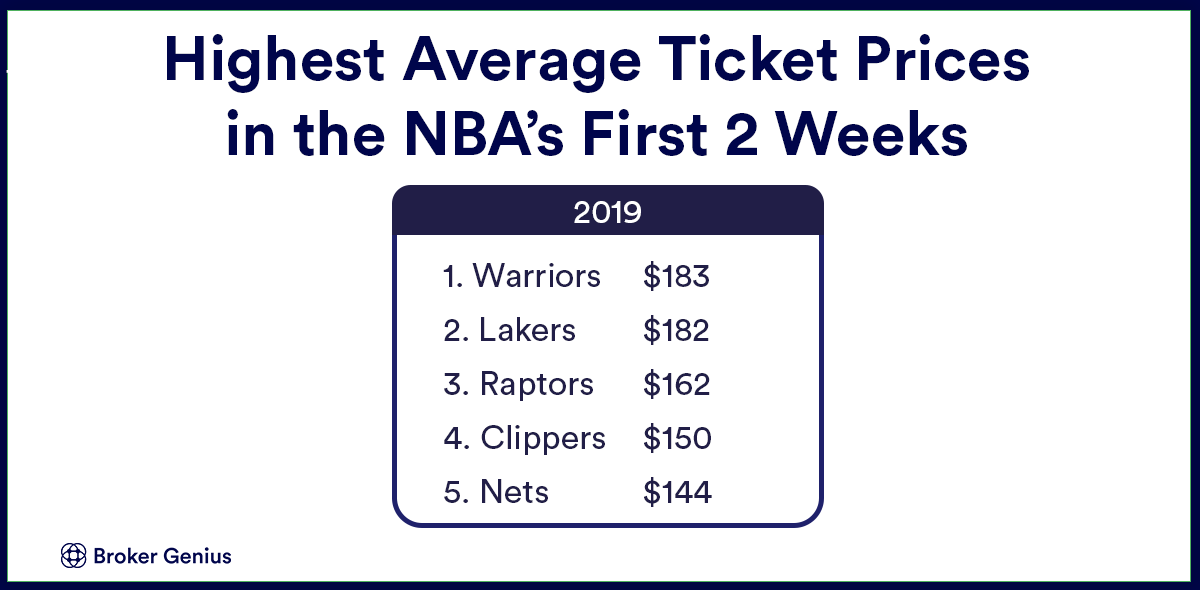 Highest Average Ticket Prices in the NBA's First 2 Weeks

| 2019 | |
|---|---|
| 1. Warriors | \$183 |
| 2. Lakers | \$182 |
| 3. Raptors | \$162 |
| 4. Clippers | \$150 |
| 5. Nets | \$144 |

Broker Genius